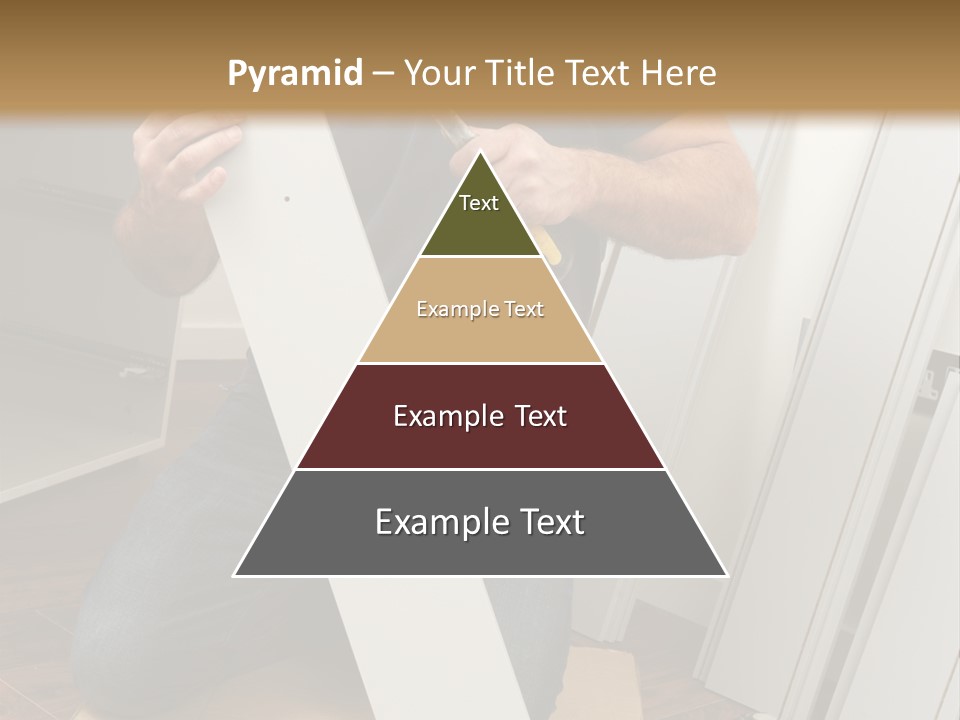 Pyramid – Your Title Text Here

Text

Example Text

Example Text

Example Text